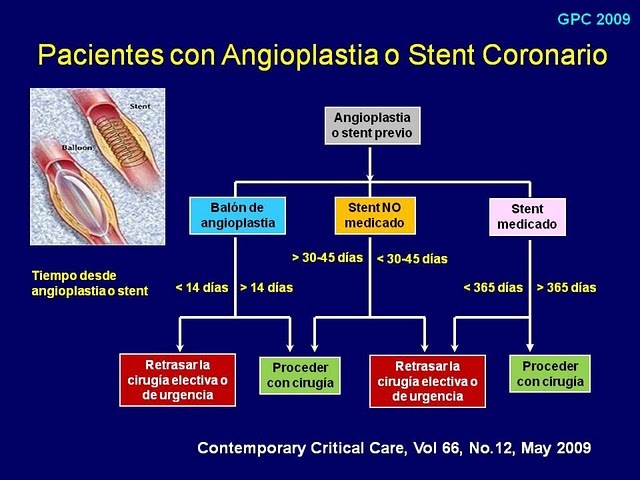 GPC 2009

Pacientes con Angioplastia o Stent Coronario

Stent

Balloon

Angioplastia o stent previo

Balón de angioplastia

Stent NO medicado

Stent medicado

Tiempo desde angioplastia o stent

< 14 días

> 14 días

> 30-45 días

< 30-45 días

< 365 días

> 365 días

Retrasar la cirugía electiva o de urgencia

Proceder con cirugía

Retrasar la cirugía electiva o de urgencia

Proceder con cirugía

Contemporary Critical Care, Vol 66, No.12, May 2009